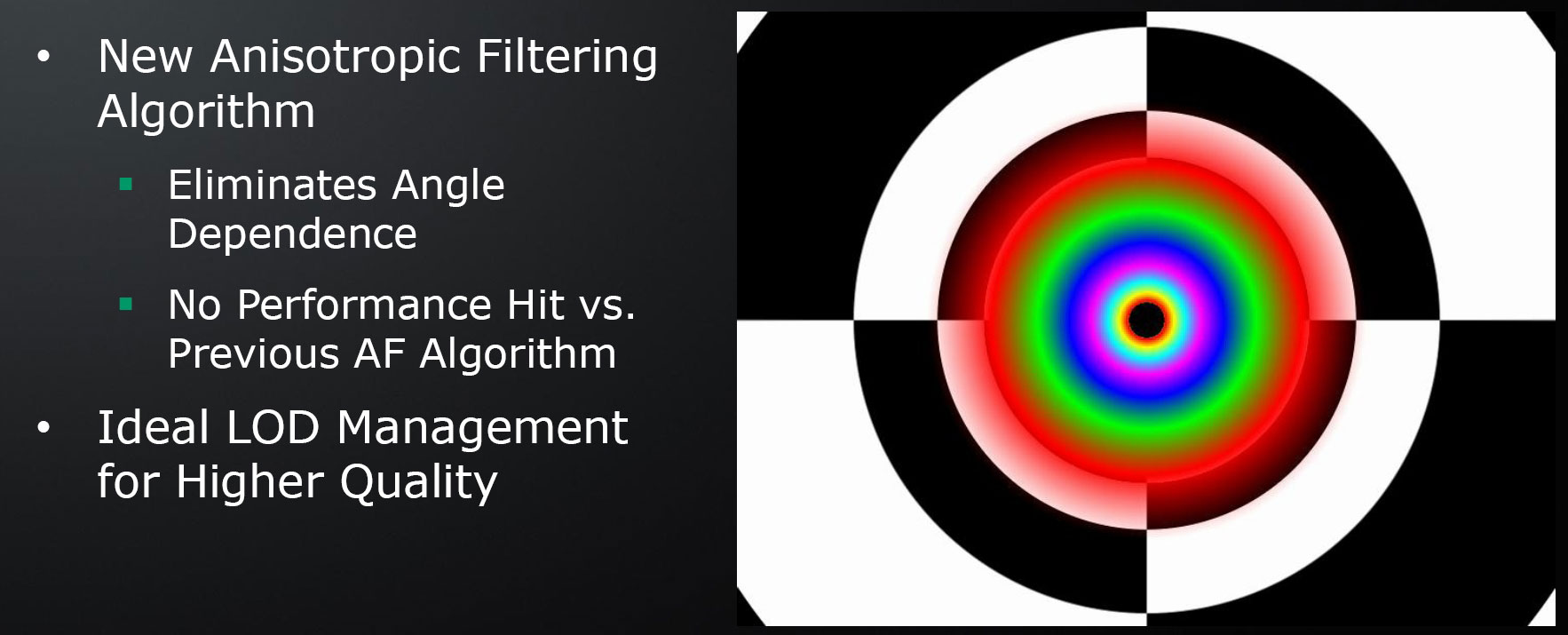 • New Anisotropic Filtering Algorithm

▪ Eliminates Angle Dependence

▪ No Performance Hit vs. Previous AF Algorithm

• Ideal LOD Management for Higher Quality